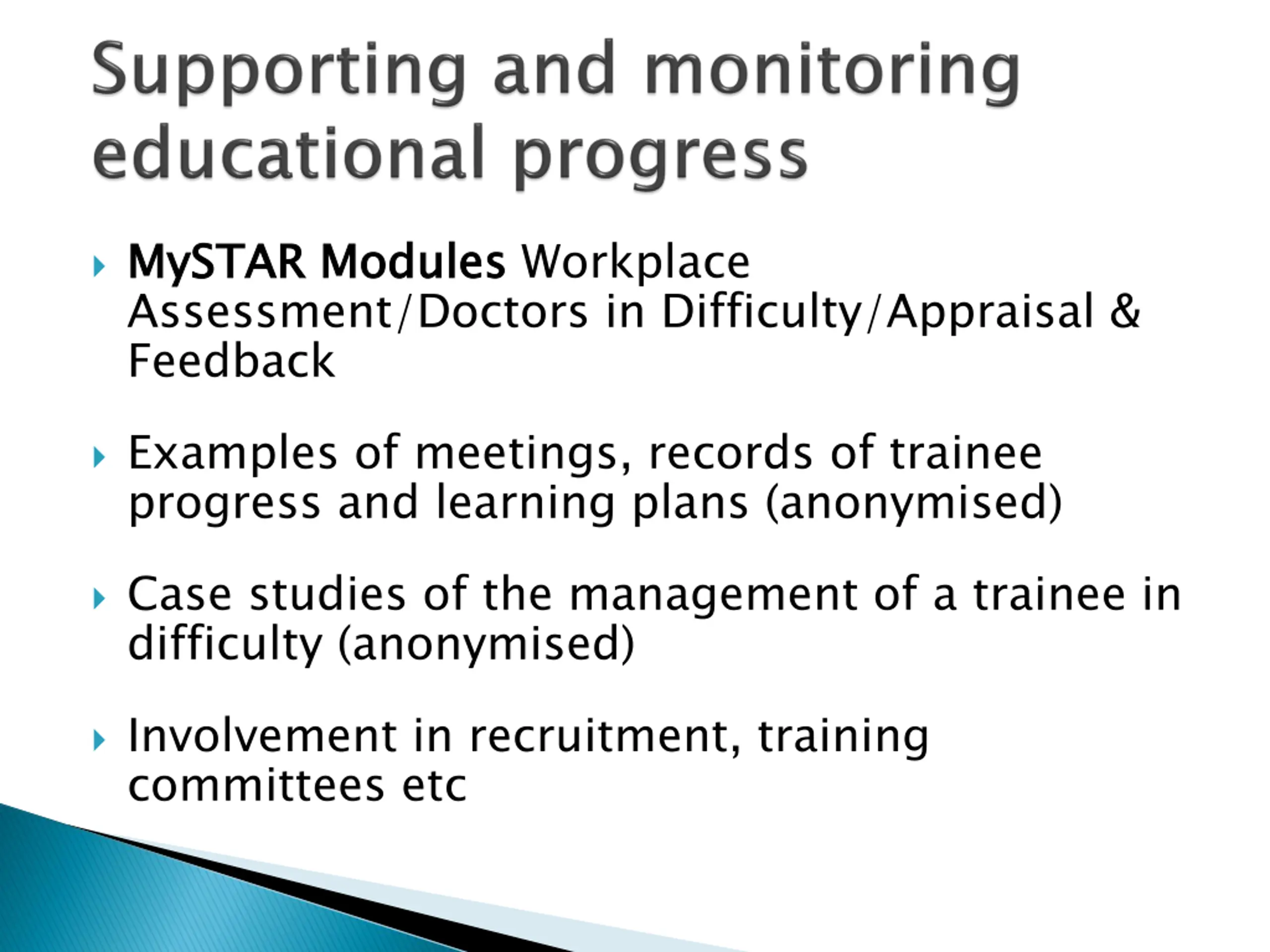 Supporting and monitoring educational progress

MySTAR Modules Workplace Assessment/Doctors in Difficulty/Appraisal & Feedback

Examples of meetings, records of trainee progress and learning plans (anonymised)

Case studies of the management of a trainee in difficulty (anonymised)

Involvement in recruitment, training committees etc